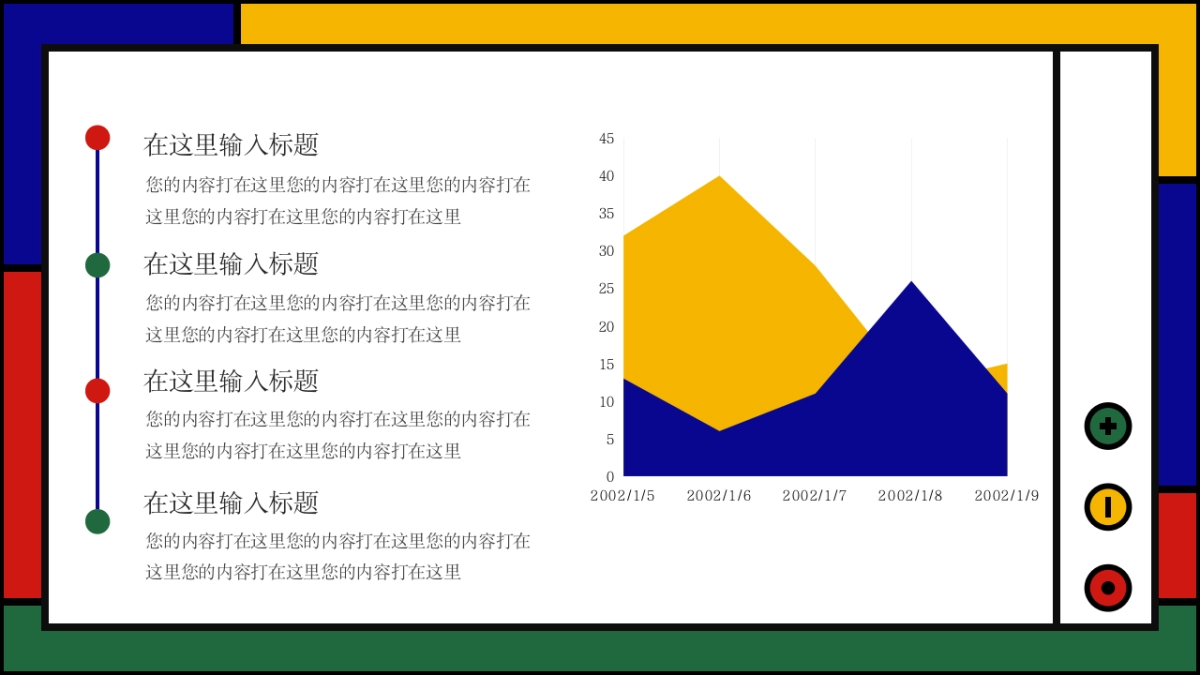 在这里输入标题

您的内容打在这里您的内容打在这里您的内容打在这里您的内容打在这里您的内容打在这里

在这里输入标题

您的内容打在这里您的内容打在这里您的内容打在这里您的内容打在这里您的内容打在这里

在这里输入标题

您的内容打在这里您的内容打在这里您的内容打在这里您的内容打在这里您的内容打在这里

在这里输入标题

您的内容打在这里您的内容打在这里您的内容打在这里您的内容打在这里您的内容打在这里

45
40
35
30
25
20
15
10
5
0
2002/1/5 2002/1/6 2002/1/7 2002/1/8 2002/1/9